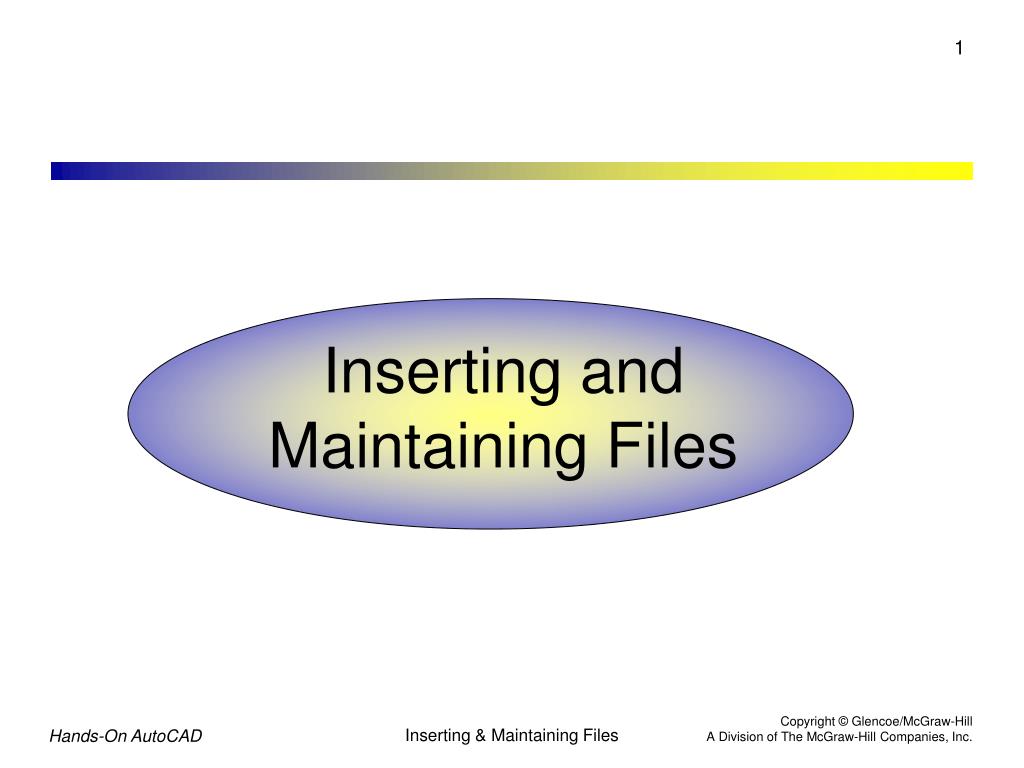 1

Inserting and Maintaining Files

Hands-On AutoCAD

Inserting & Maintaining Files

Copyright © Glencoe/McGraw-Hill
A Division of The McGraw-Hill Companies, Inc.